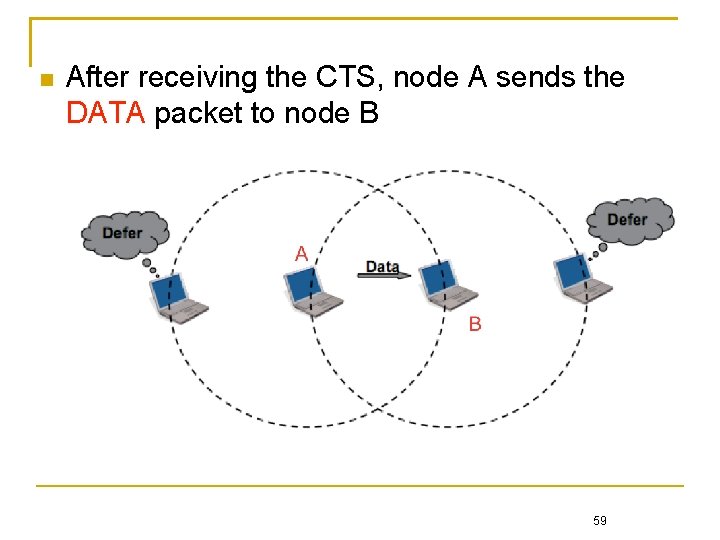 After receiving the CTS, node A sends the DATA packet to node B

Defer

A

Data

B

Defer

59